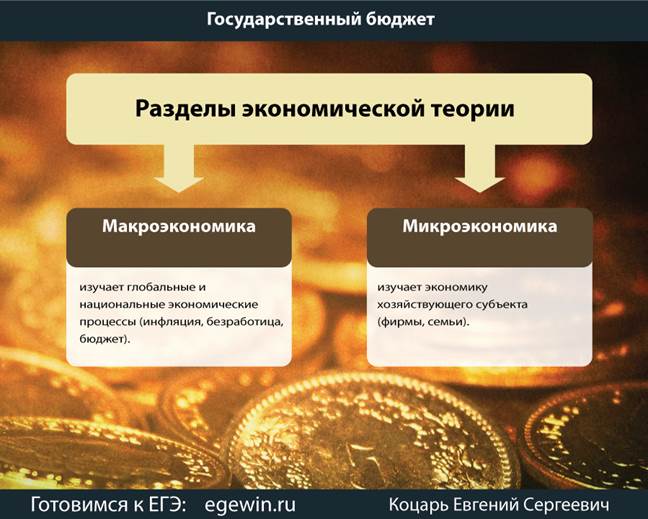 Государственный бюджет

Разделы экономической теории

Макроэкономика

изучает глобальные и национальные экономические процессы (инфляция, безработица, бюджет).

Микроэкономика

изучает экономику хозяйствующего субъекта (фирмы, семьи).

Готовимся к ЕГЭ: egewin.ru

Коцарь Евгений Сергеевич